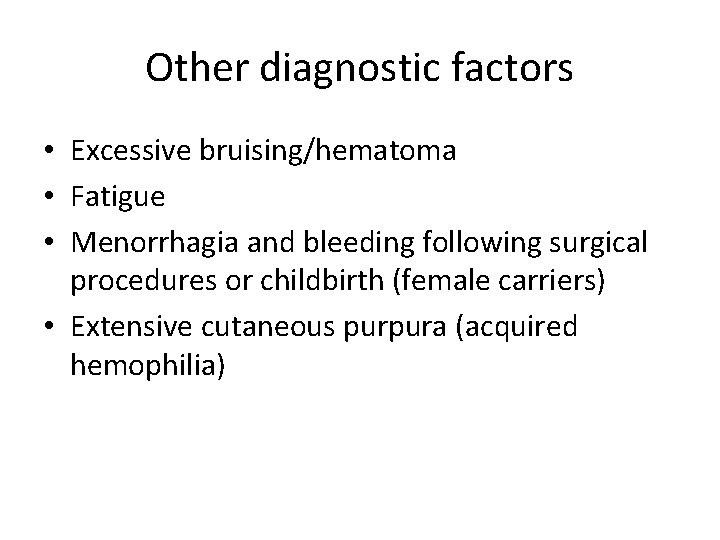 Other diagnostic factors

• Excessive bruising/hematoma
• Fatigue
• Menorrhagia and bleeding following surgical procedures or childbirth (female carriers)
• Extensive cutaneous purpura (acquired hemophilia)